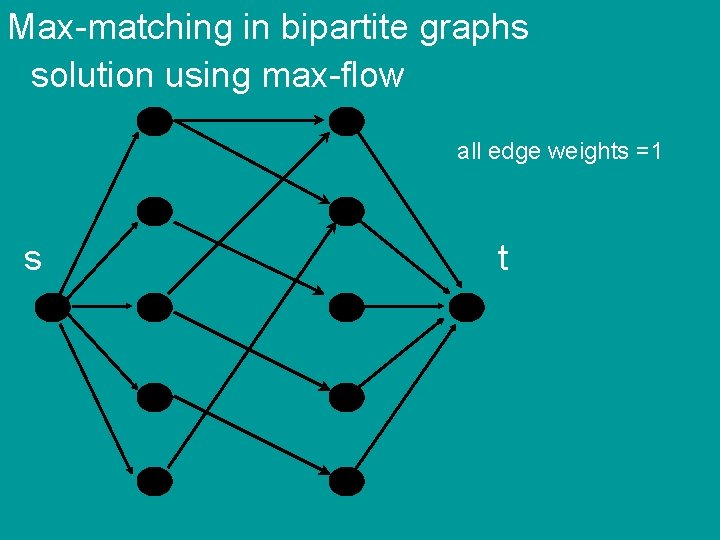 Max-matching in bipartite graphs
solution using max-flow

all edge weights =1

s

t